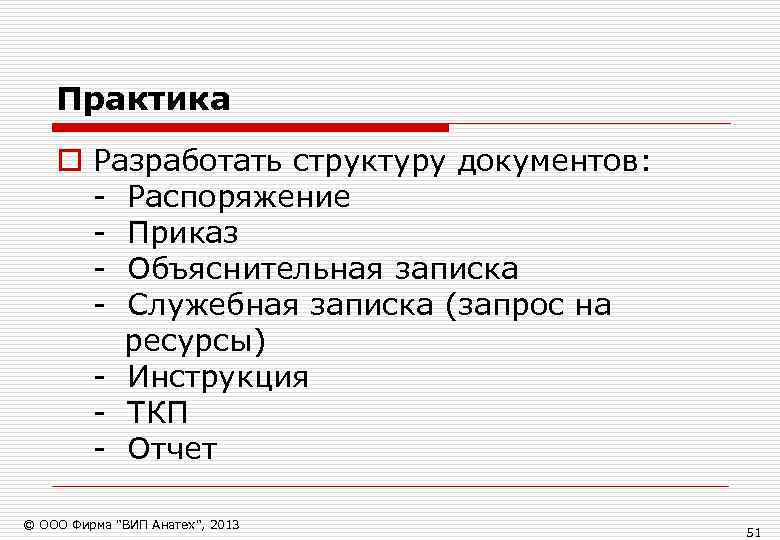 Практика

Разработать структуру документов:
- Распоряжение
- Приказ
- Объяснительная записка
- Служебная записка (запрос на ресурсы)
- Инструкция
- ТКП
- Отчет

© ООО Фирма "ВИП Анатех", 2013

51